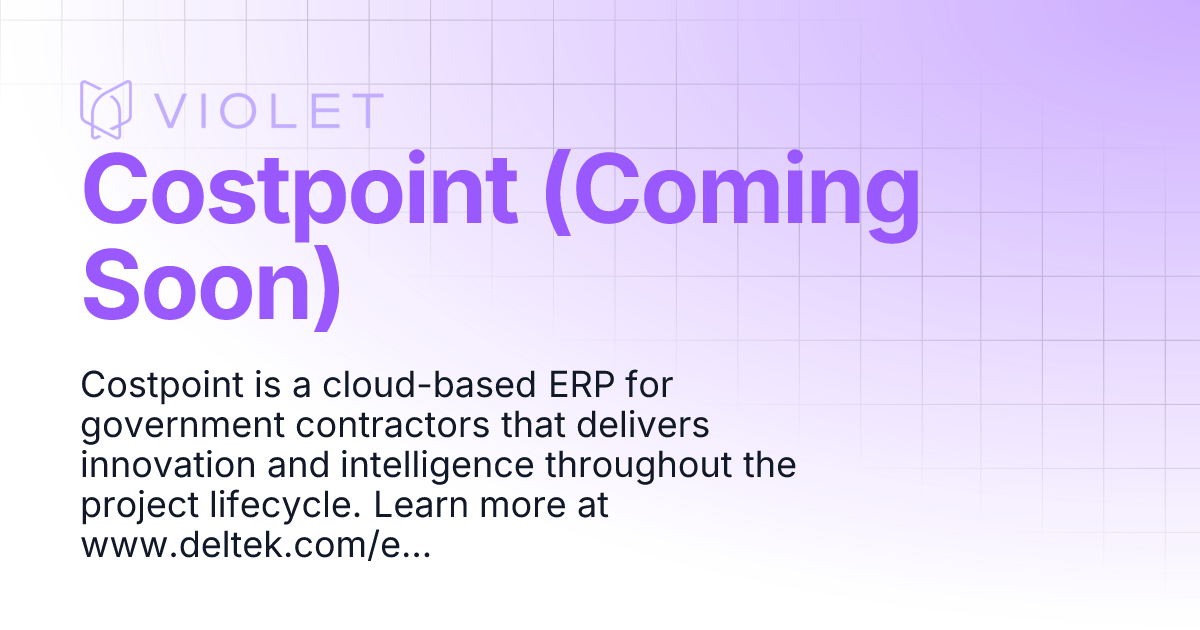 VIOLET

Costpoint (Coming Soon)

Costpoint is a cloud-based ERP for government contractors that delivers innovation and intelligence throughout the project lifecycle. Learn more at www.deltek.com/e...